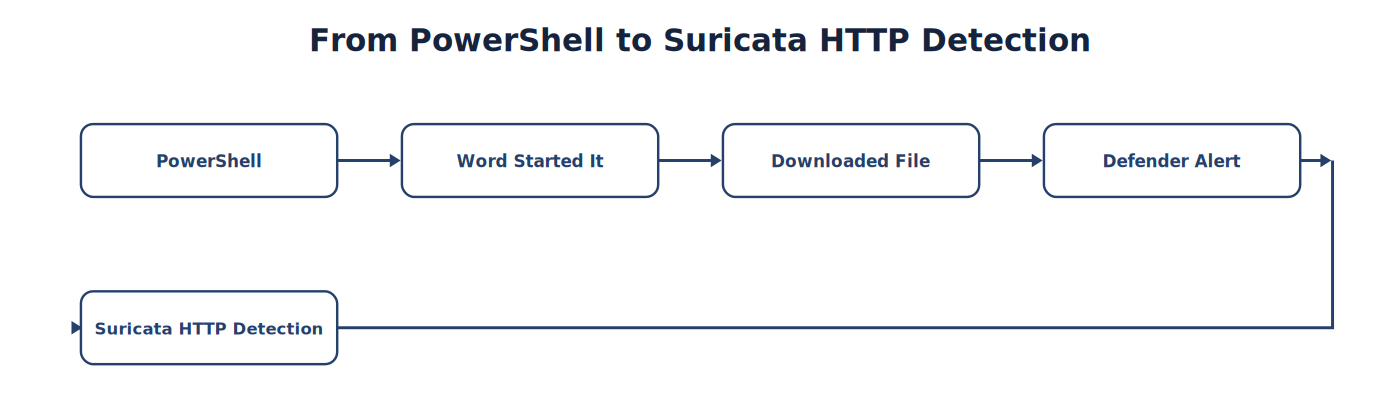 From PowerShell to Suricata HTTP Detection

PowerShell

Word Started It

Downloaded File

Defender Alert

Suricata HTTP Detection